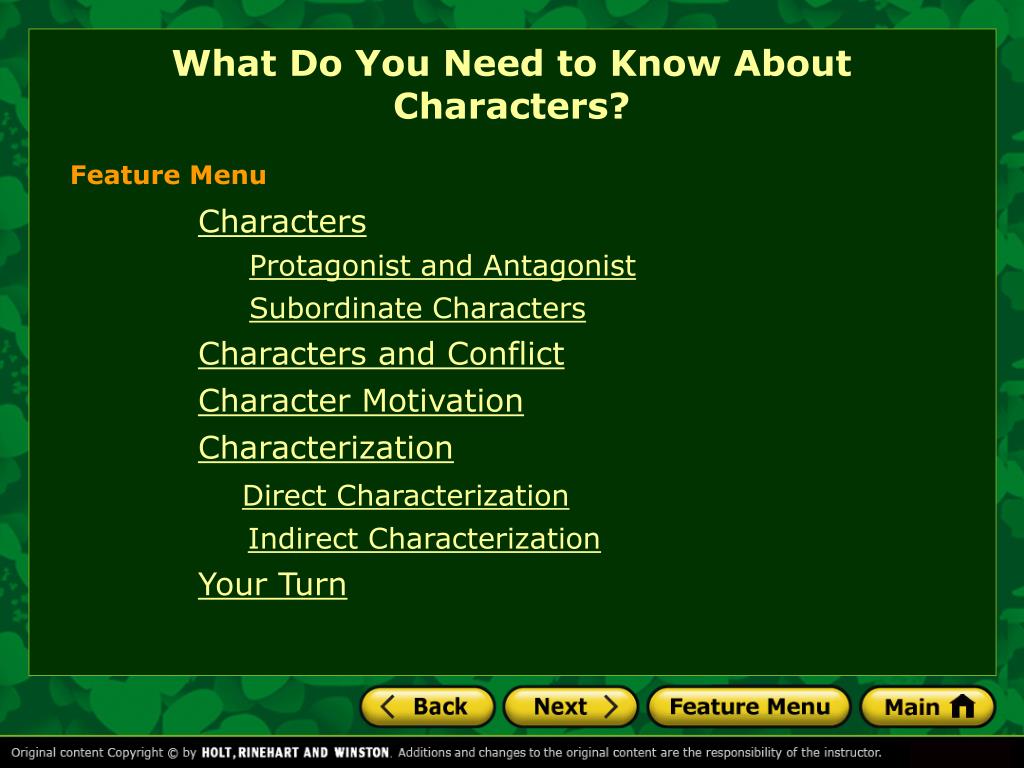 What Do You Need to Know About Characters?

Feature Menu

Characters

Protagonist and Antagonist

Subordinate Characters

Characters and Conflict

Character Motivation

Characterization

Direct Characterization

Indirect Characterization

Your Turn

Back Next Feature Menu Main

Original content Copyright © by HOLT, RINEHART AND WINSTON. Additions and changes to the original content are the responsibility of the instructor.